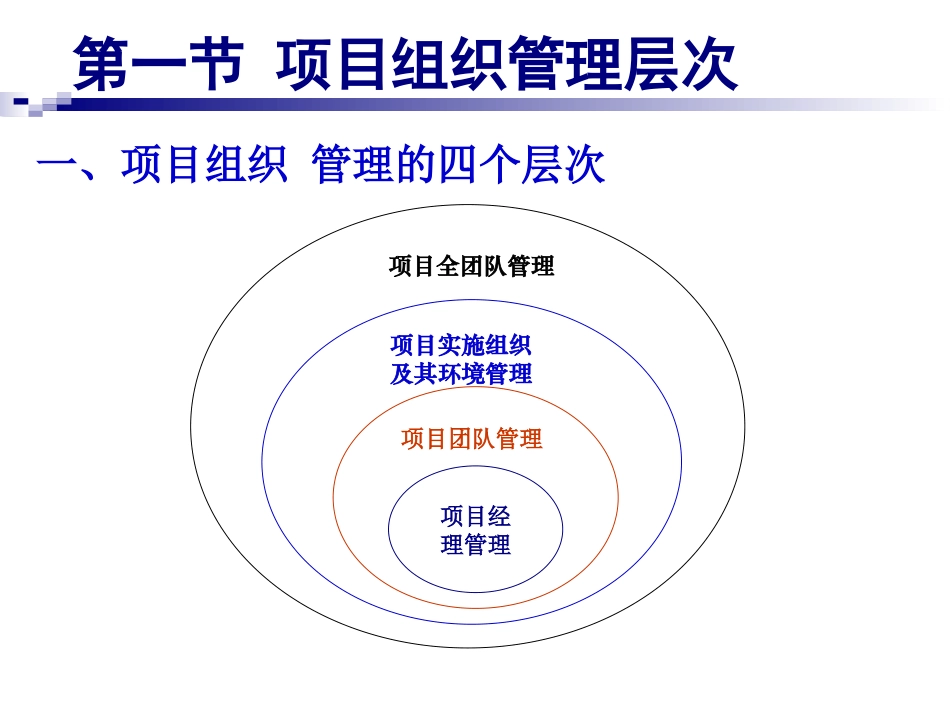 第一节 项目组织管理层次

一、项目组织 管理的四个层次

项目全团队管理

项目实施组织及其环境管理

项目团队管理

项目经理管理